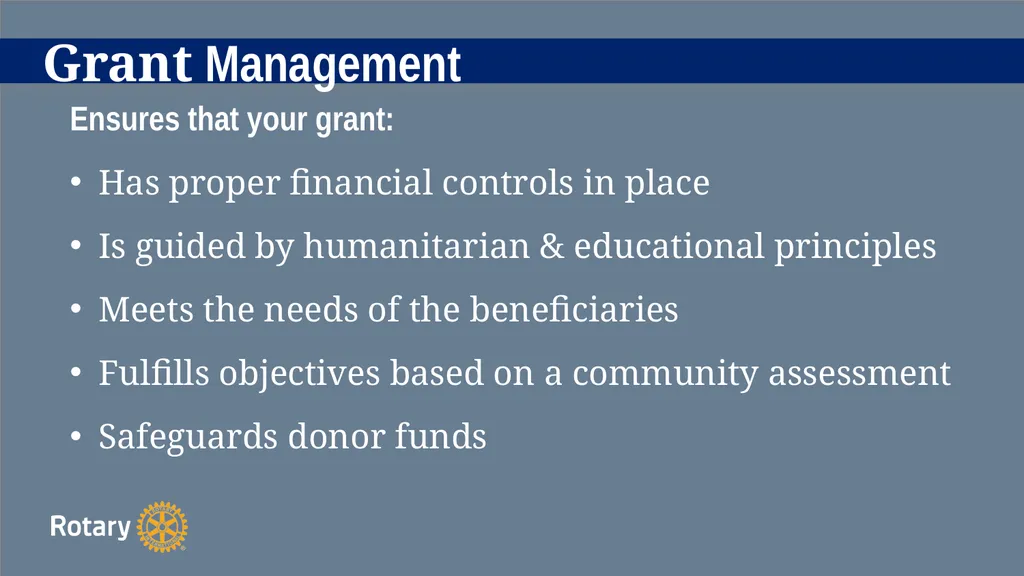 Grant Management

Ensures that your grant:

• Has proper financial controls in place
• Is guided by humanitarian & educational principles
• Meets the needs of the beneficiaries
• Fulfills objectives based on a community assessment
• Safeguards donor funds

Rotary